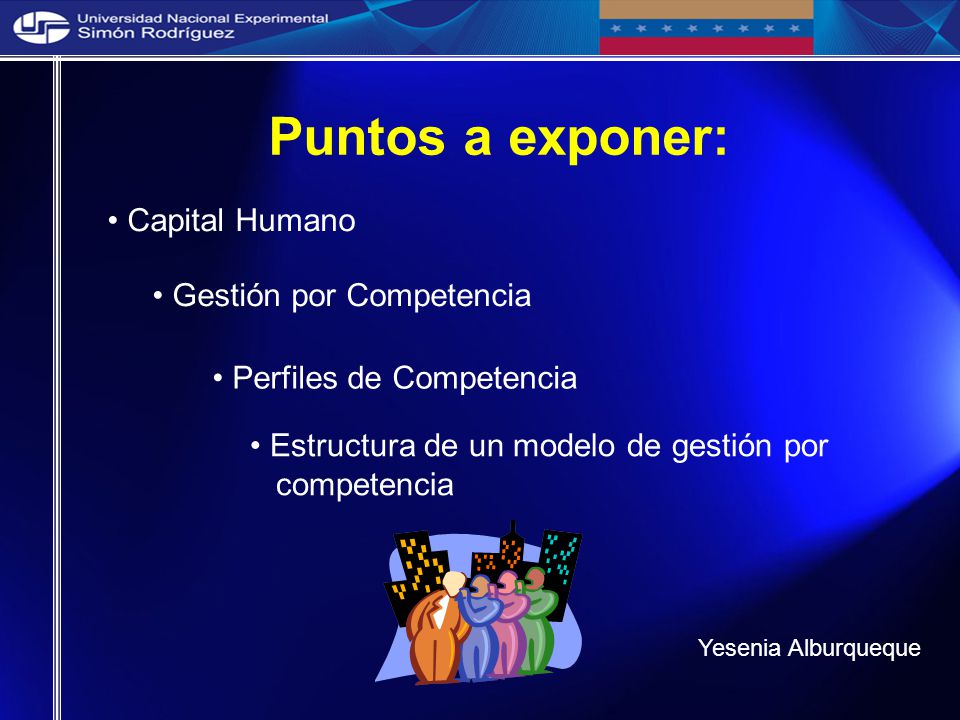 Universidad Nacional Experimental
Simón Rodríguez

Puntos a exponer:

• Capital Humano

• Gestión por Competencia

• Perfiles de Competencia

• Estructura de un modelo de gestión por competencia

Yesenia Alburqueque